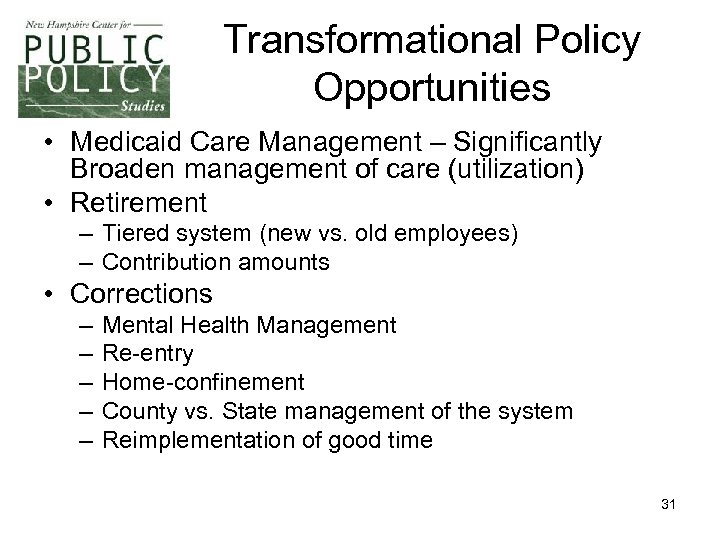 New Hampshire Center for
PUBLIC
POLICY
Studies

Transformational Policy Opportunities

• Medicaid Care Management – Significantly Broaden management of care (utilization)
• Retirement
– Tiered system (new vs. old employees)
– Contribution amounts
• Corrections
– Mental Health Management
– Re-entry
– Home-confinement
– County vs. State management of the system
– Reimplementation of good time

31